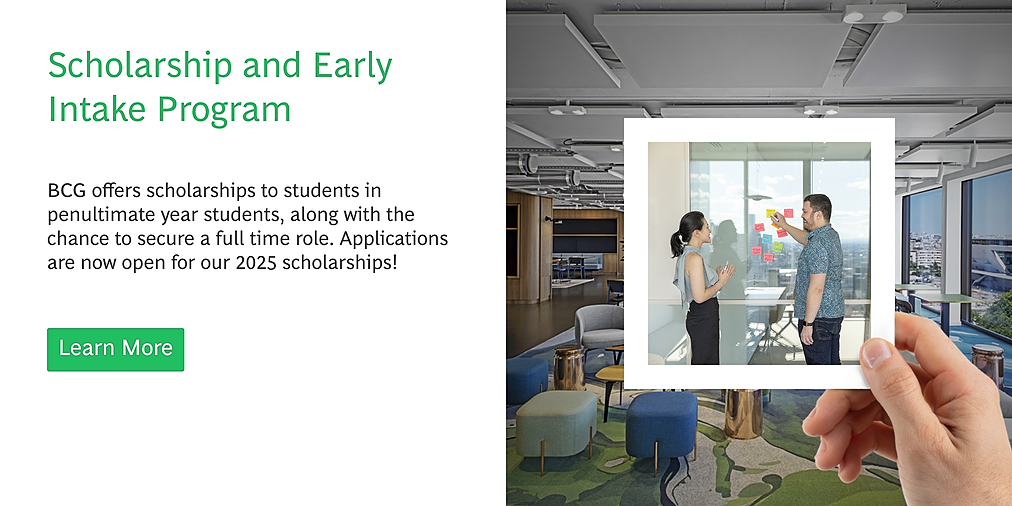 Scholarship and Early Intake Program

BCG offers scholarships to students in penultimate year students, along with the chance to secure a full time role. Applications are now open for our 2025 scholarships!

Learn More